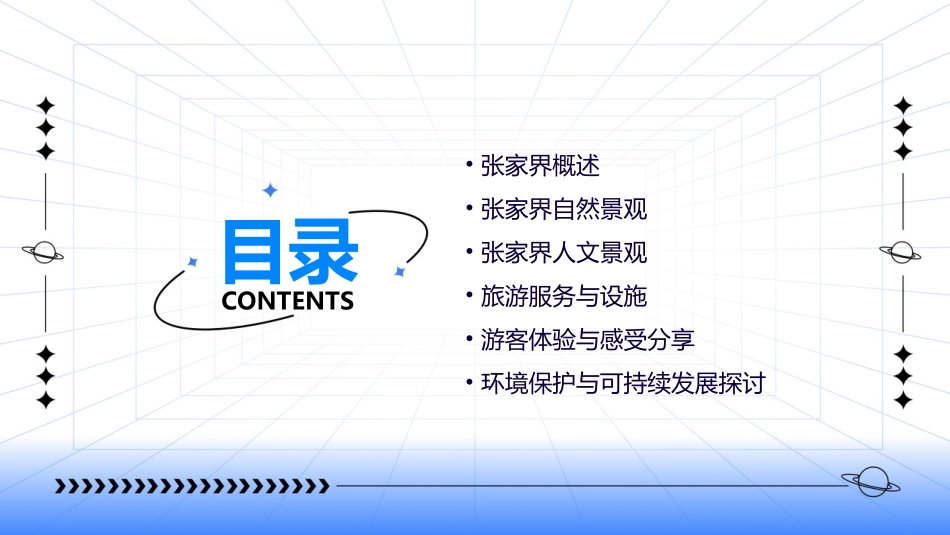 目录
CONTENTS

• 张家界概述
• 张家界自然景观
• 张家界人文景观
• 旅游服务与设施
• 游客体验与感受分享
• 环境保护与可持续发展探讨